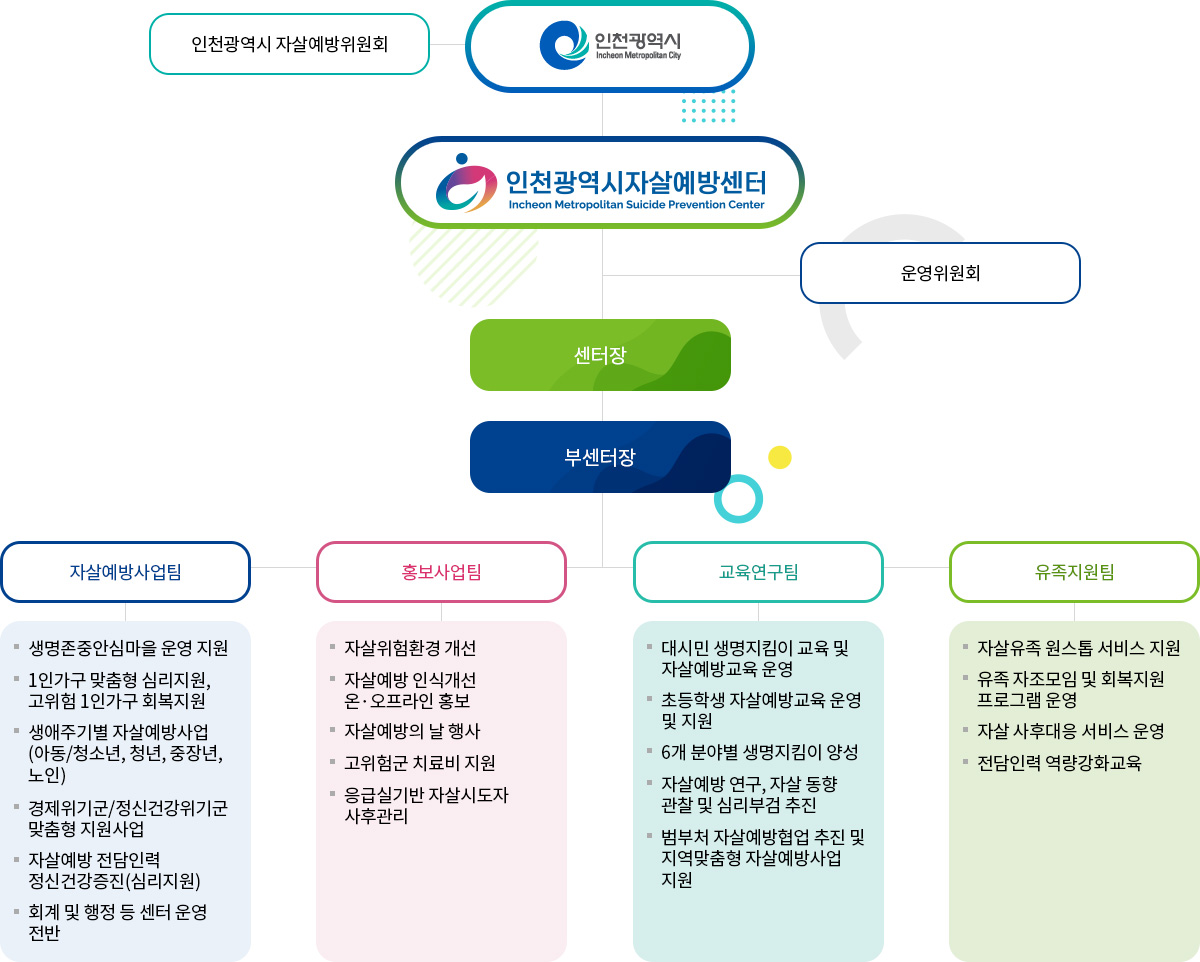 인천광역시 자살예방위원회

인천광역시
Incheon Metropolitan City

인천광역시자살예방센터
Incheon Metropolitan Suicide Prevention Center

운영위원회

센터장

부센터장

자살예방사업팀

- 생명존중안심마을 운영 지원
- 1인가구 맞춤형 심리지원, 고위험 1인가구 회복지원
- 생애주기별 자살예방사업 (아동/청소년, 청년, 중장년, 노인)
- 경제위기군/정신건강위기군 맞춤형 지원사업
- 자살예방 전담인력 정신건강증진(심리지원)
- 회계 및 행정 등 센터 운영 전반

홍보사업팀

- 자살위험환경 개선
- 자살예방 인식개선 온·오프라인 홍보
- 자살예방의 날 행사
- 고위험군 치료비 지원
- 응급실기반 자살시도자 사후관리

교육연구팀

- 대시민 생명지킴이 교육 및 자살예방교육 운영
- 초등학생 자살예방교육 운영 및 지원
- 6개 분야별 생명지킴이 양성
- 자살예방 연구, 자살 동향 관찰 및 심리부검 추진
- 범부처 자살예방협업 추진 및 지역맞춤형 자살예방사업 지원

유족지원팀

- 자살유족 원스톱 서비스 지원
- 유족 자조모임 및 회복지원 프로그램 운영
- 자살 사후대응 서비스 운영
- 전담인력 역량강화교육